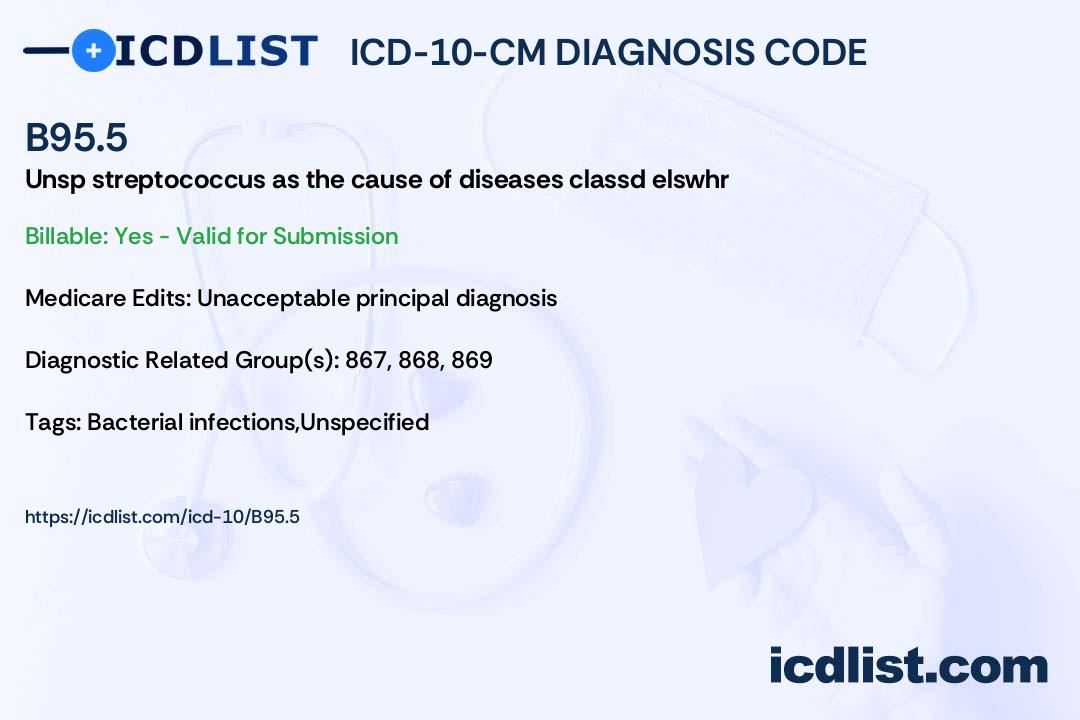 ICDLIST ICD-10-CM DIAGNOSIS CODE

B95.5

Unsp streptococcus as the cause of diseases classd elswhr

Billable: Yes - Valid for Submission

Medicare Edits: Unacceptable principal diagnosis

Diagnostic Related Group(s): 867, 868, 869

Tags: Bacterial infections,Unspecified

https://icdlist.com/icd-10/B95.5

icdlist.com